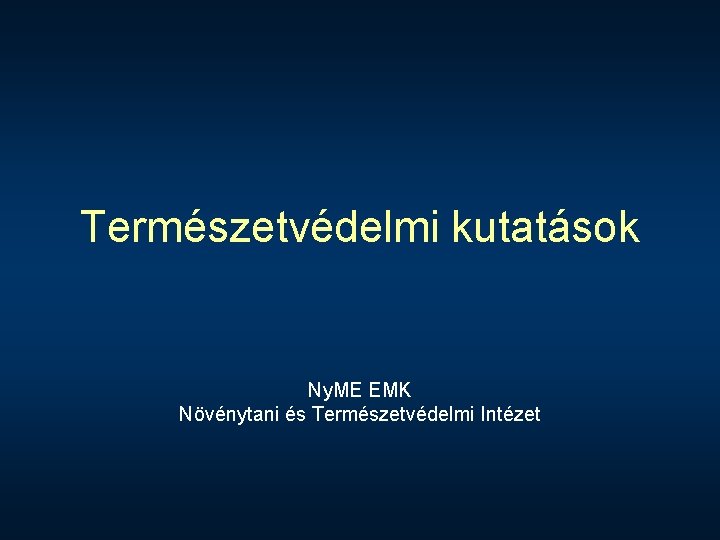 Természetvédelmi kutatások

NyME EMK
Növénytani és Természetvédelmi Intézet